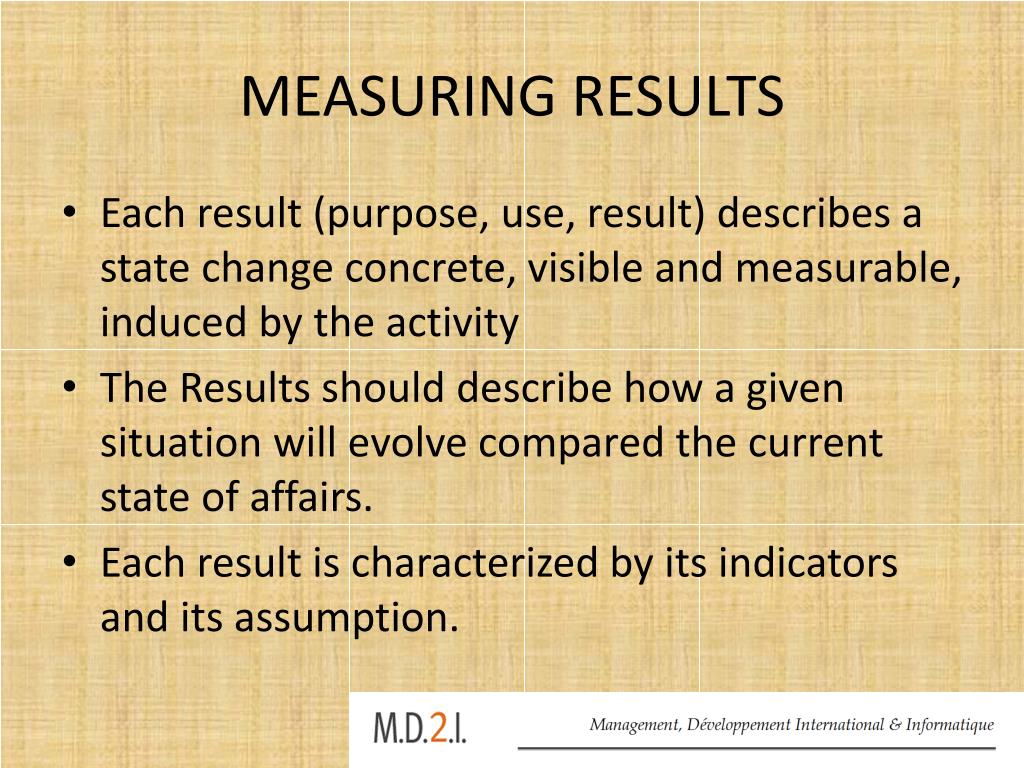 MEASURING RESULTS

• Each result (purpose, use, result) describes a state change concrete, visible and measurable, induced by the activity

• The Results should describe how a given situation will evolve compared the current state of affairs.

• Each result is characterized by its indicators and its assumption.

M.D.2.I.

Management, Développement International & Informatique